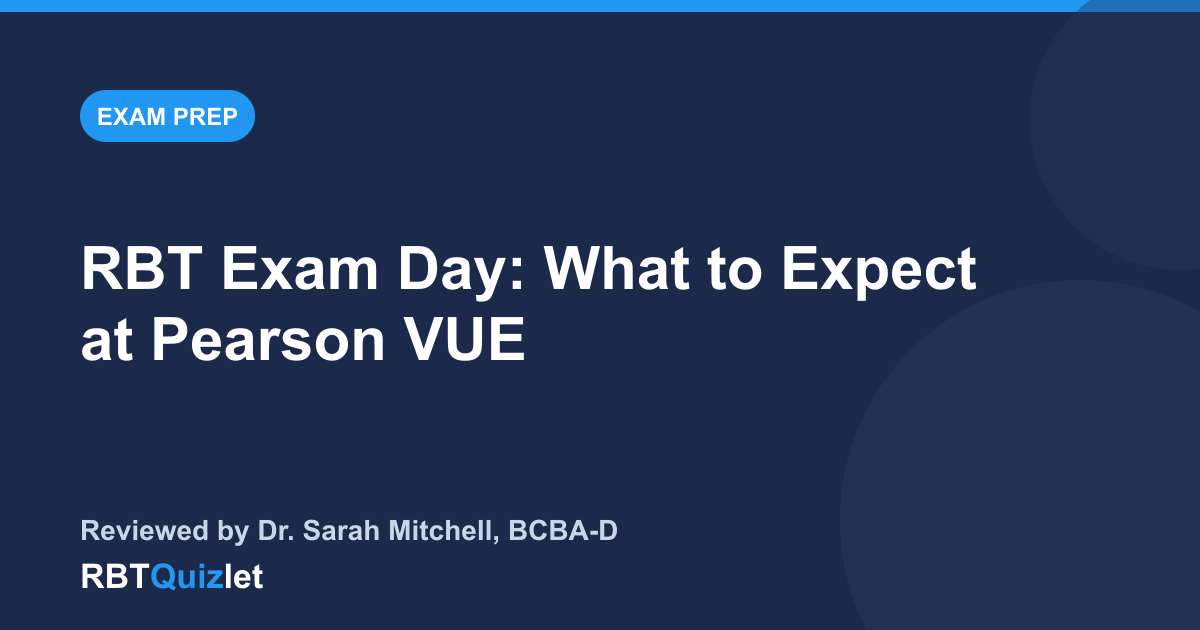 EXAM PREP

RBT Exam Day: What to Expect at Pearson VUE

Reviewed by Dr. Sarah Mitchell, BCBA-D

RBTQuizlet